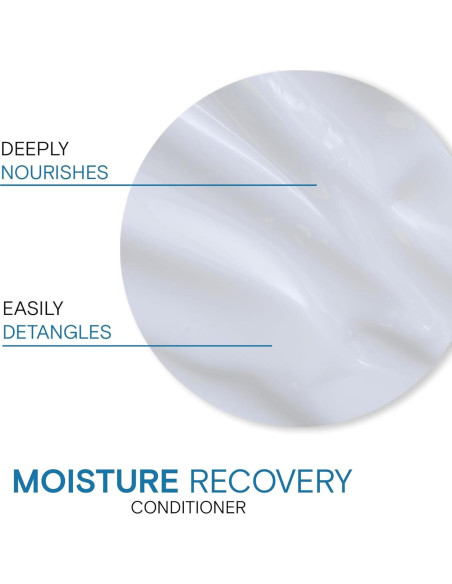 DEEPLY
NOURISHES

EASILY
DETANGLES

MOISTURE RECOVERY
CONDITIONER